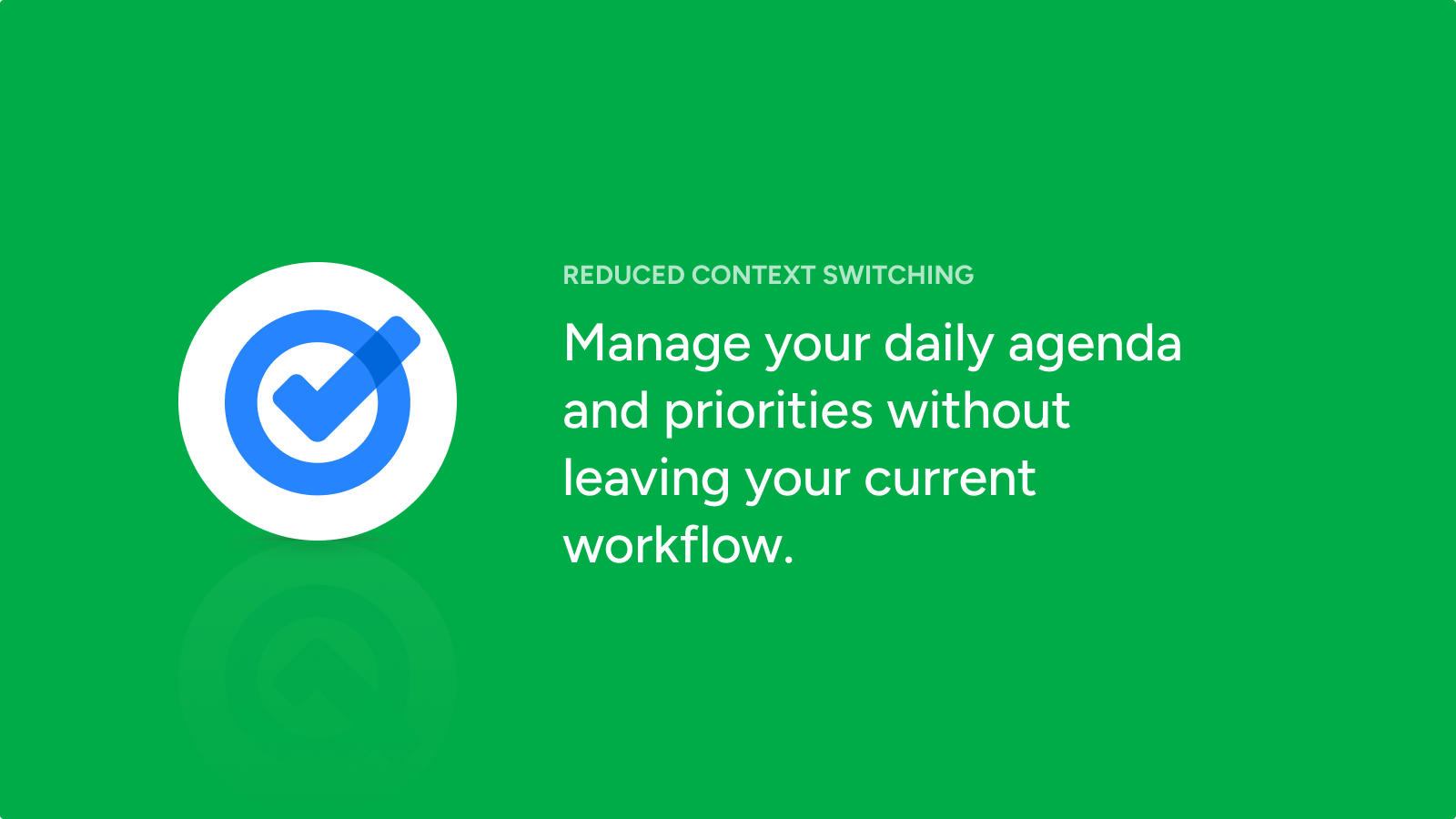 REDUCED CONTEXT SWITCHING

Manage your daily agenda and priorities without leaving your current workflow.